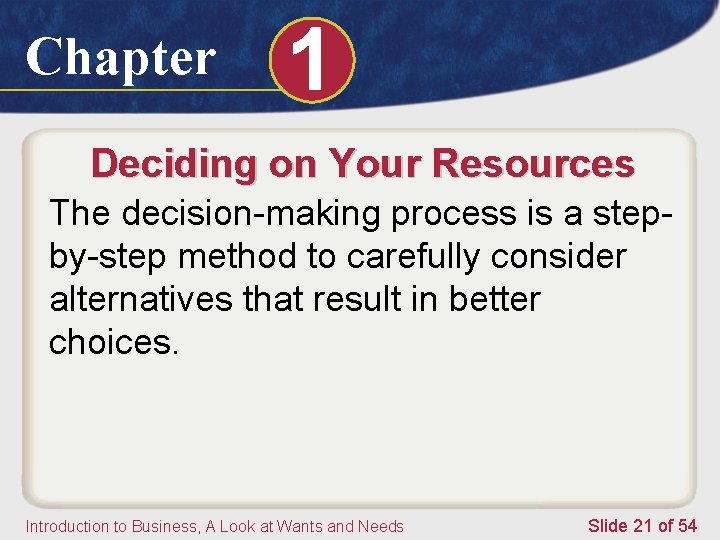 Chapter 1

Deciding on Your Resources

The decision-making process is a step-by-step method to carefully consider alternatives that result in better choices.

Introduction to Business, A Look at Wants and Needs

Slide 21 of 54